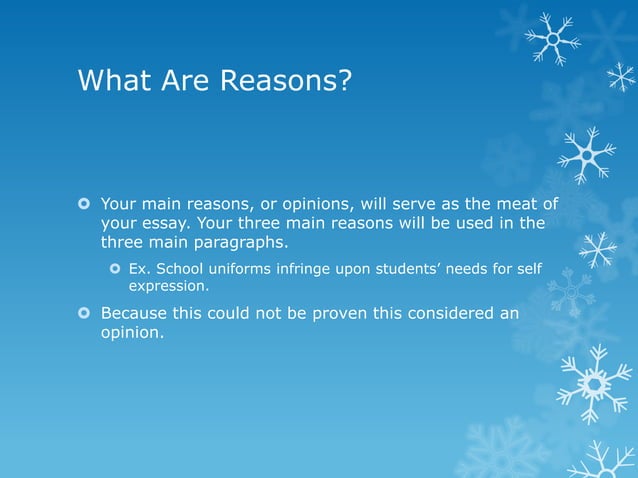 What Are Reasons?

Your main reasons, or opinions, will serve as the meat of your essay. Your three main reasons will be used in the three main paragraphs.

Ex. School uniforms infringe upon students' needs for self expression.

Because this could not be proven this considered an opinion.